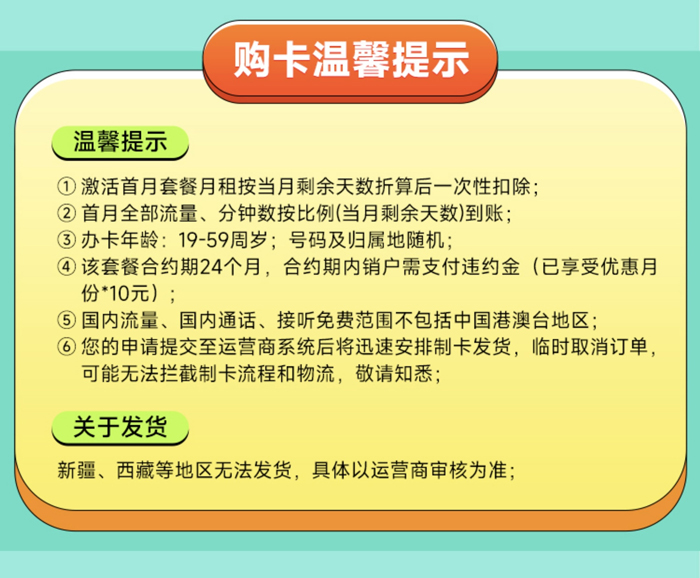 购卡温馨提示

温馨提示

① 激活首月套餐月租按当月剩余天数折算后一次性扣除；
② 首月全部流量、分钟数按比例(当月剩余天数)到账；
③ 办卡年龄：19-59周岁；号码及归属地随机；
④ 该套餐合约期24个月，合约期内销户需支付违约金（已享受优惠月份*10元）；
⑤ 国内流量、国内通话、接听免费范围不包括中国港澳台地区；
⑥ 您的申请提交至运营商系统后将迅速安排制卡发货，临时取消订单，可能无法拦截制卡流程和物流，敬请知悉；

关于发货

新疆、西藏等地区无法发货，具体以运营商审核为准；